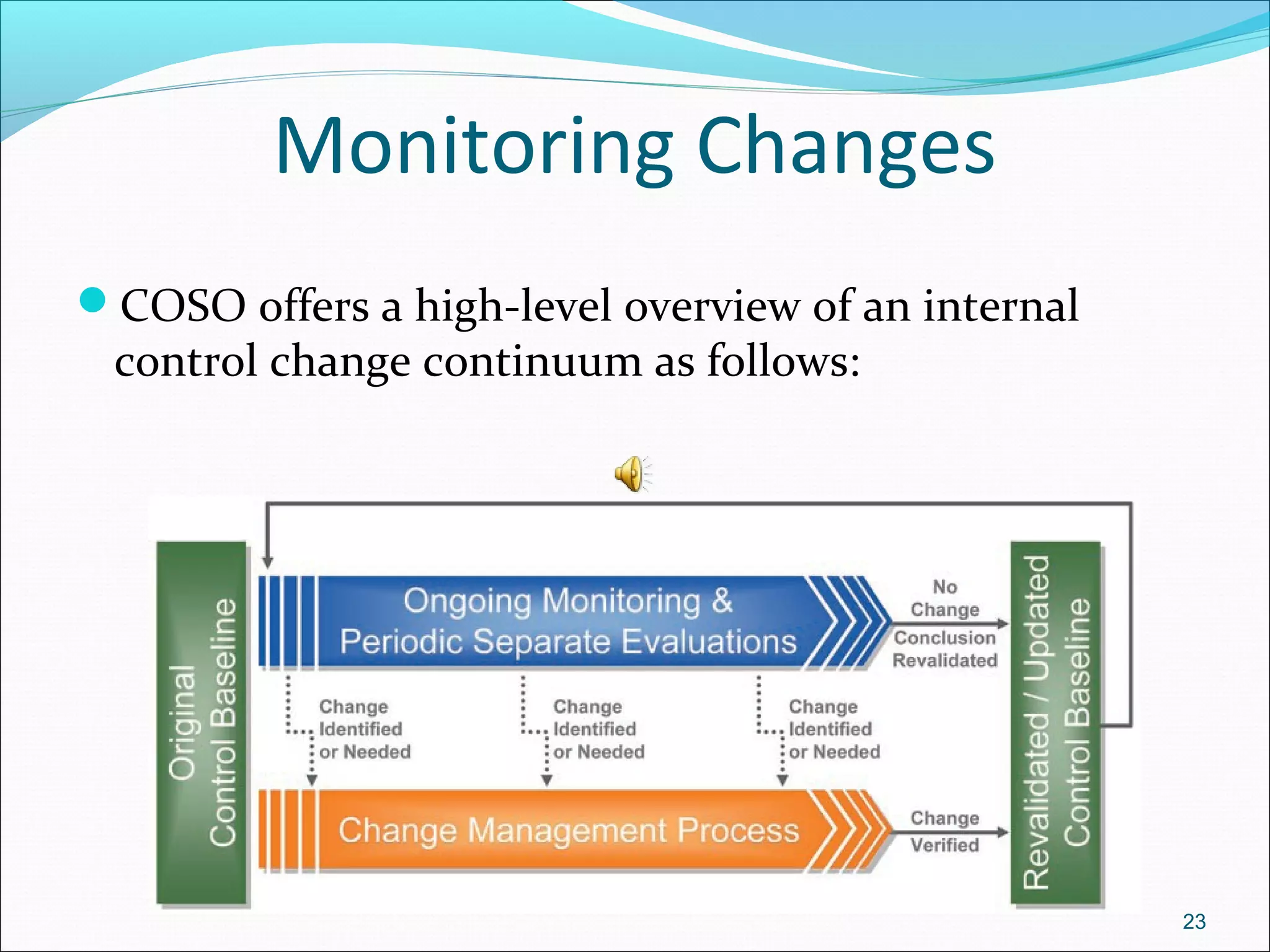 Monitoring Changes

COSO offers a high-level overview of an internal control change continuum as follows:

Original Control Baseline

Ongoing Monitoring & Periodic Separate Evaluations

No Change Conclusion Revalidated

Change Identified or Needed

Change Identified or Needed

Change Identified or Needed

Change Management Process

Change Verified

Revalidated / Updated Control Baseline

23